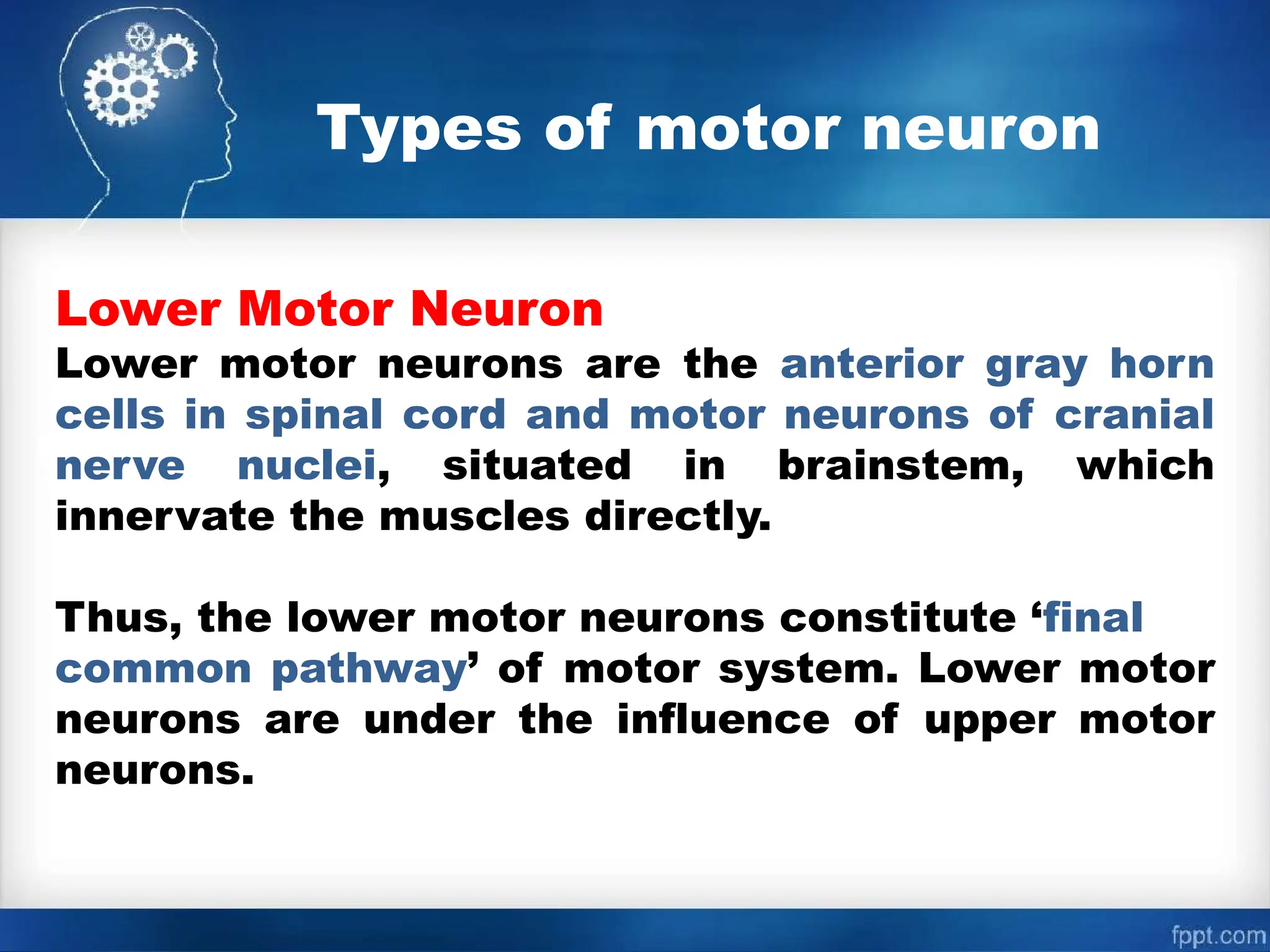 Types of motor neuron

Lower Motor Neuron
Lower motor neurons are the anterior gray horn cells in spinal cord and motor neurons of cranial nerve nuclei, situated in brainstem, which innervate the muscles directly.

Thus, the lower motor neurons constitute ‘final common pathway’ of motor system. Lower motor neurons are under the influence of upper motor neurons.

fppt.com